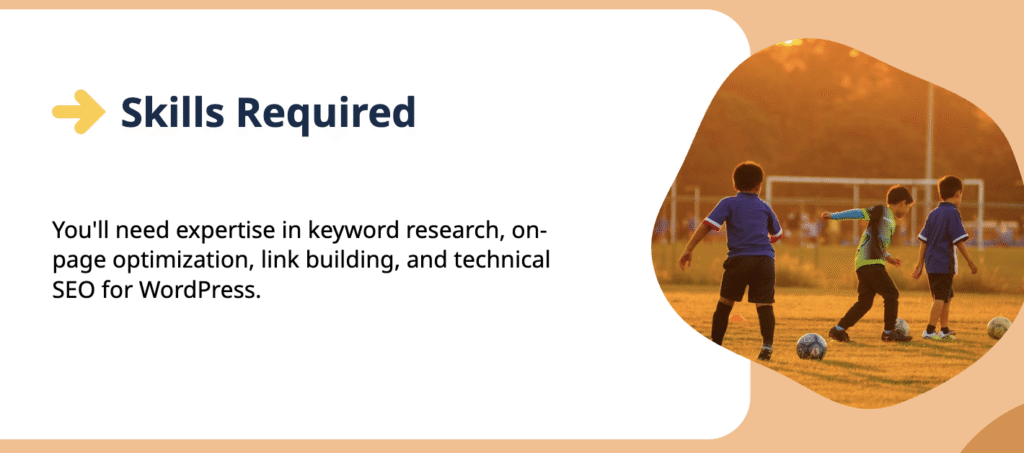 Skills Required

You'll need expertise in keyword research, on-page optimization, link building, and technical SEO for WordPress.